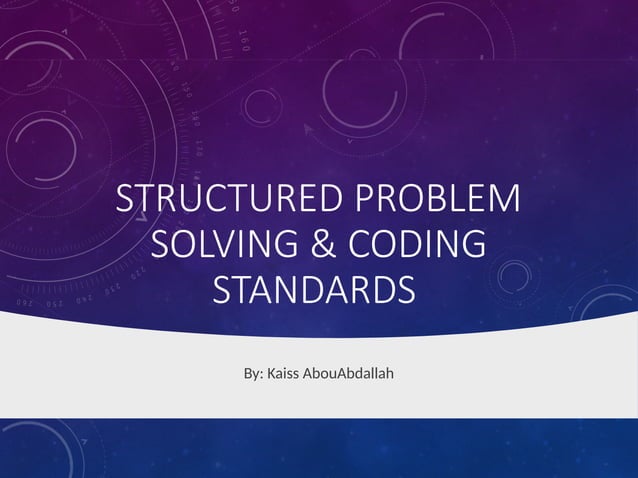 STRUCTURED PROBLEM SOLVING & CODING STANDARDS

By: Kaiss AbouAbdallah